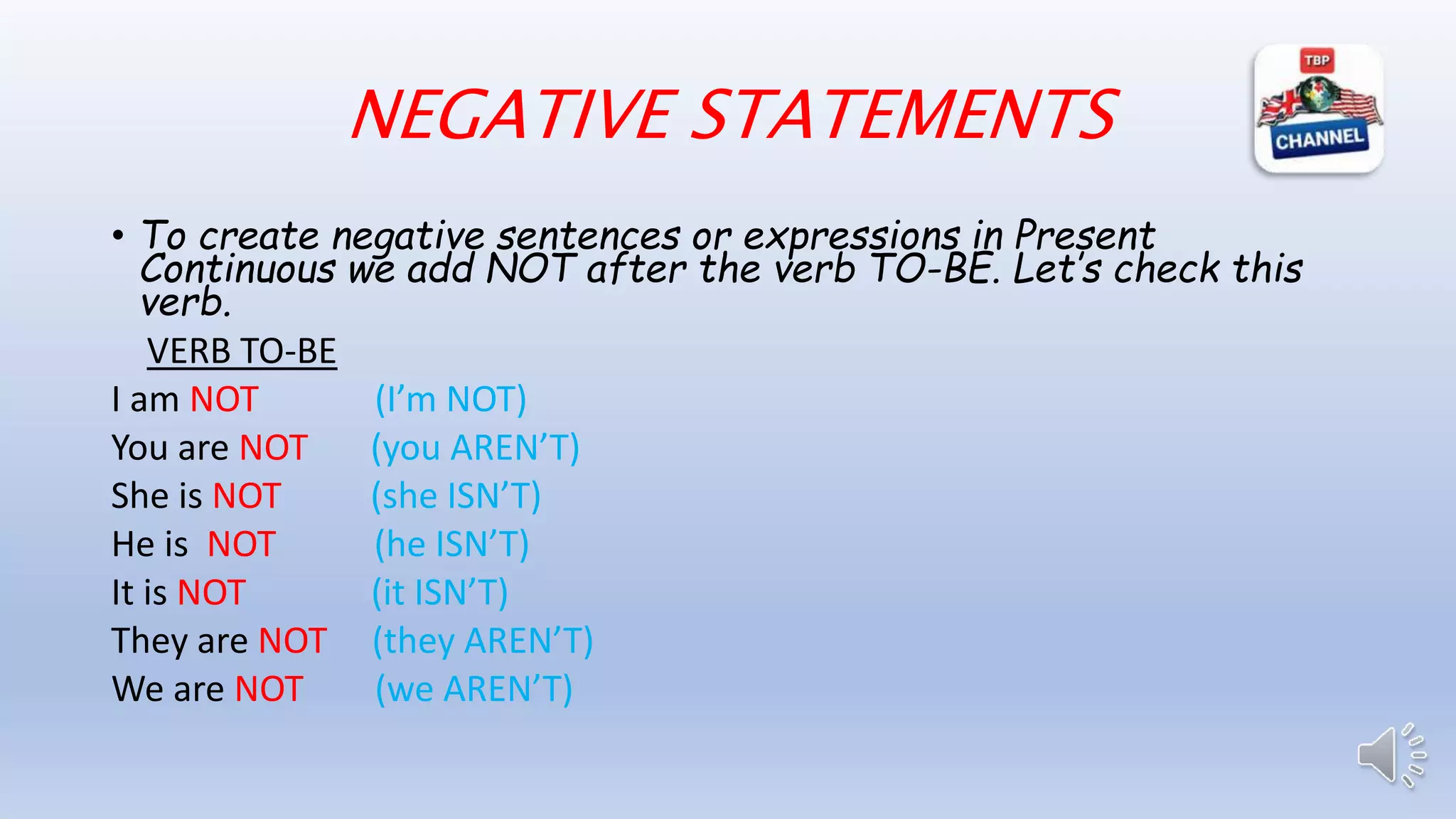 NEGATIVE STATEMENTS

TBP
CHANNEL

• To create negative sentences or expressions in Present Continuous we add NOT after the verb TO-BE. Let's check this verb.

VERB TO-BE

I am NOT (I'm NOT)
You are NOT (you AREN'T)
She is NOT (she ISN'T)
He is NOT (he ISN'T)
It is NOT (it ISN'T)
They are NOT (they AREN'T)
We are NOT (we AREN'T)